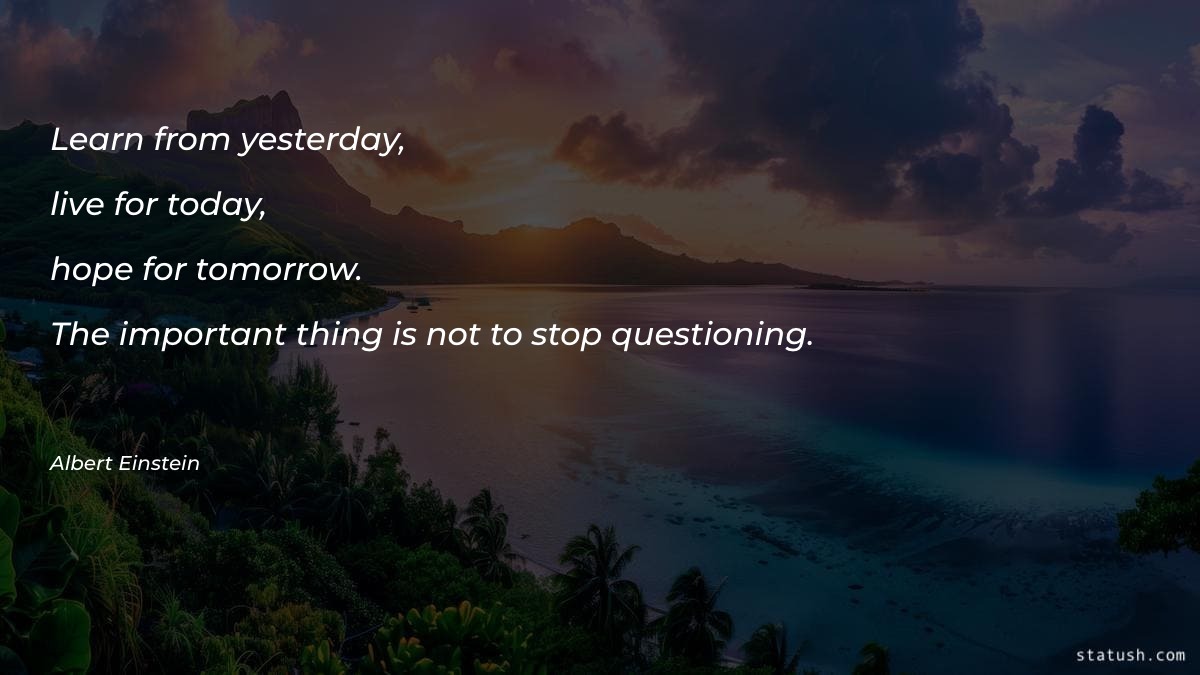 Learn from yesterday,

live for today,

hope for tomorrow.

The important thing is not to stop questioning.

Albert Einstein

statush.com